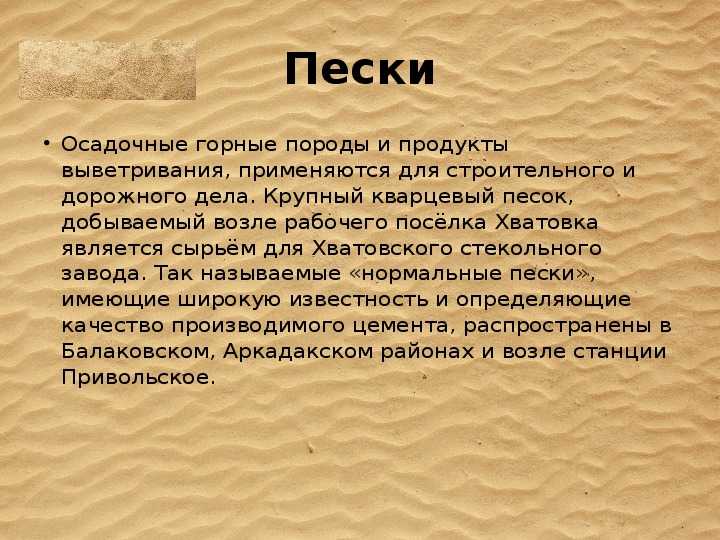 Пески

• Осадочные горные породы и продукты выветривания, применяются для строительного и дорожного дела. Крупный кварцевый песок, добываемый возле рабочего посёлка Хватовка является сырьём для Хватовского стекольного завода. Так называемые «нормальные пески», имеющие широкую известность и определяющие качество производимого цемента, распространены в Балаковском, Аркадакском районах и возле станции Привольское.